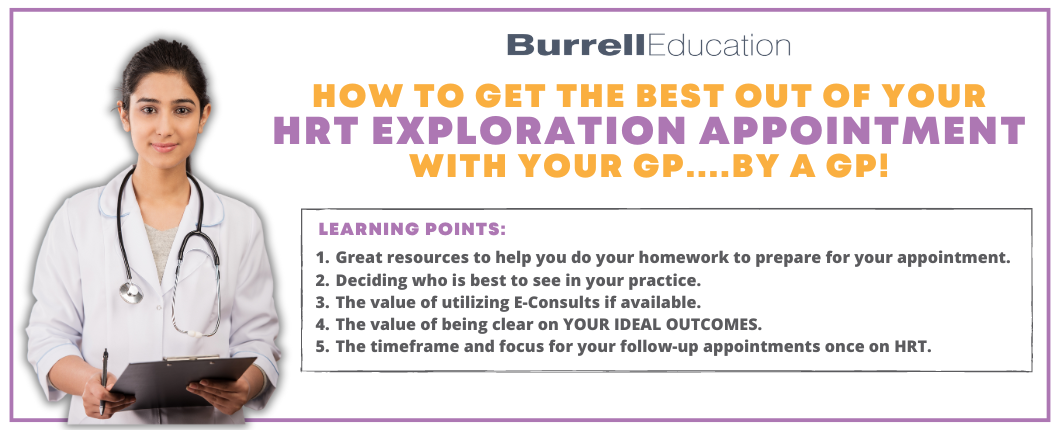 BurrellEducation

HOW TO GET THE BEST OUT OF YOUR HRT EXPLORATION APPOINTMENT WITH YOUR GP....BY A GP!

LEARNING POINTS:

1. Great resources to help you do your homework to prepare for your appointment.
2. Deciding who is best to see in your practice.
3. The value of utilizing E-Consults if available.
4. The value of being clear on YOUR IDEAL OUTCOMES.
5. The timeframe and focus for your follow-up appointments once on HRT.